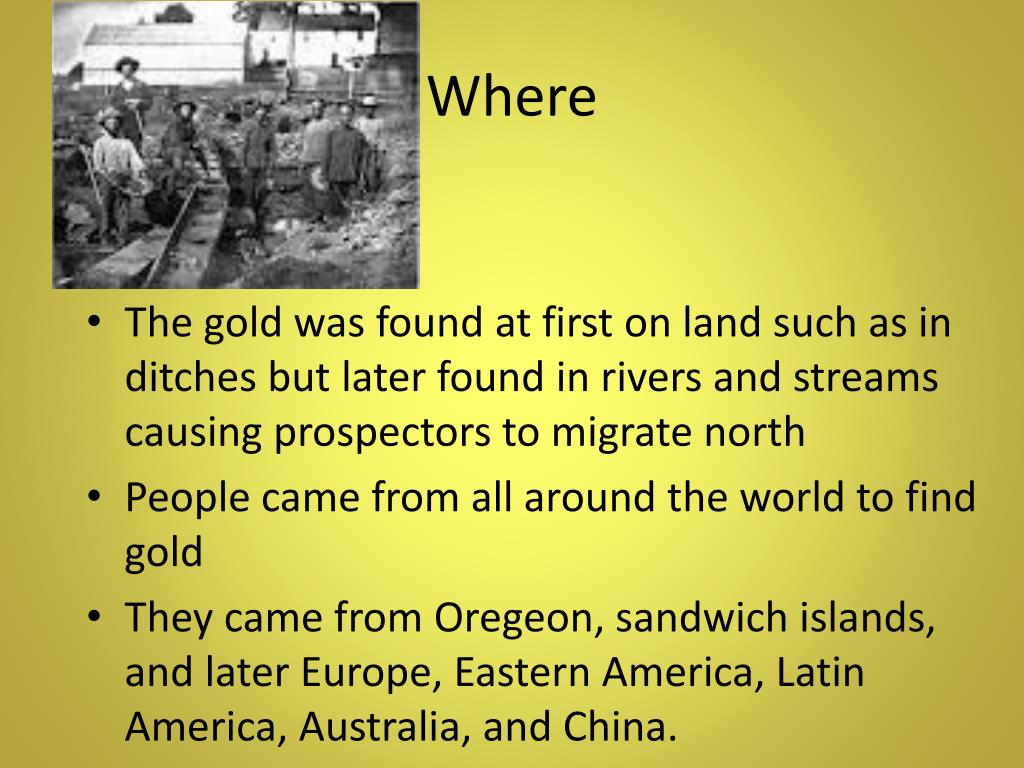 Where

• The gold was found at first on land such as in ditches but later found in rivers and streams causing prospectors to migrate north
• People came from all around the world to find gold
• They came from Oregeon, sandwich islands, and later Europe, Eastern America, Latin America, Australia, and China.